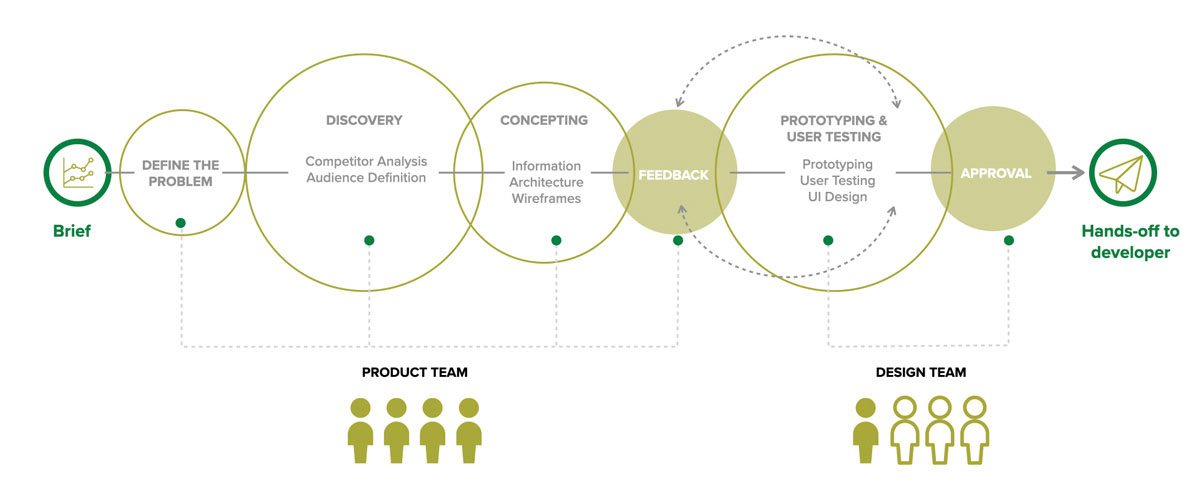 Brief

DEFINE THE PROBLEM

DISCOVERY

Competitor Analysis
Audience Definition

CONCEPTING

Information
Architecture
Wireframes

FEEDBACK

PROTOTYPING & USER TESTING

Prototyping
User Testing
UI Design

APPROVAL

Hands-off to developer

PRODUCT TEAM

DESIGN TEAM